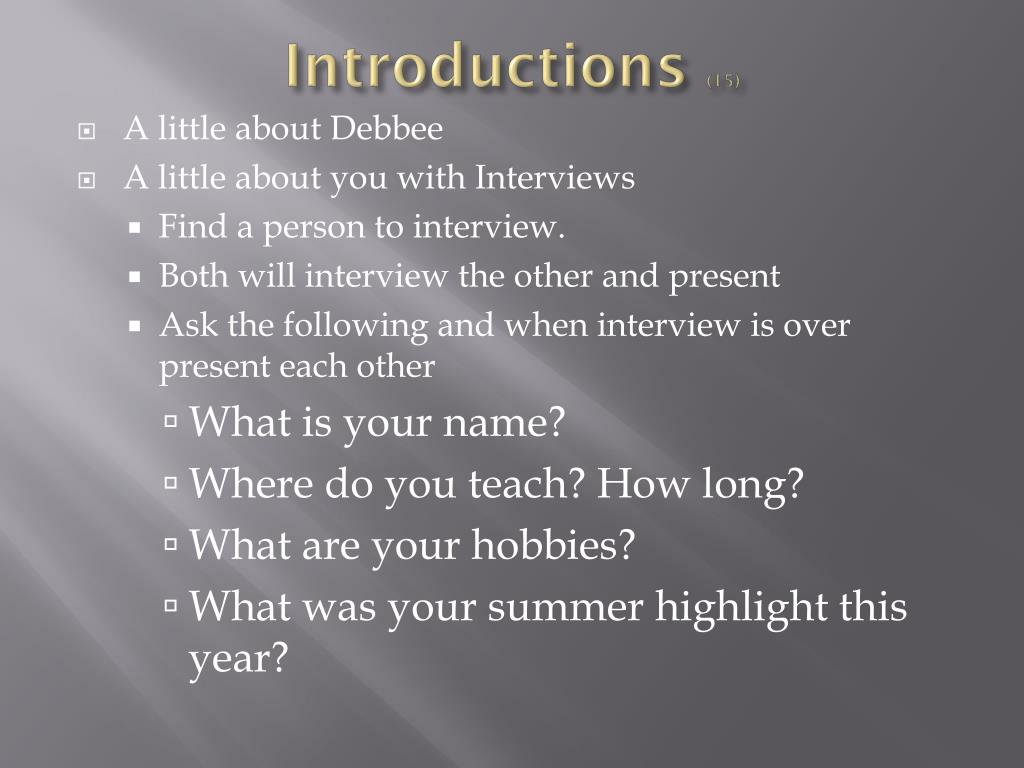 Introductions (15)

A little about Debbee

A little about you with Interviews

Find a person to interview.

Both will interview the other and present

Ask the following and when interview is over present each other

What is your name?

Where do you teach? How long?

What are your hobbies?

What was your summer highlight this year?